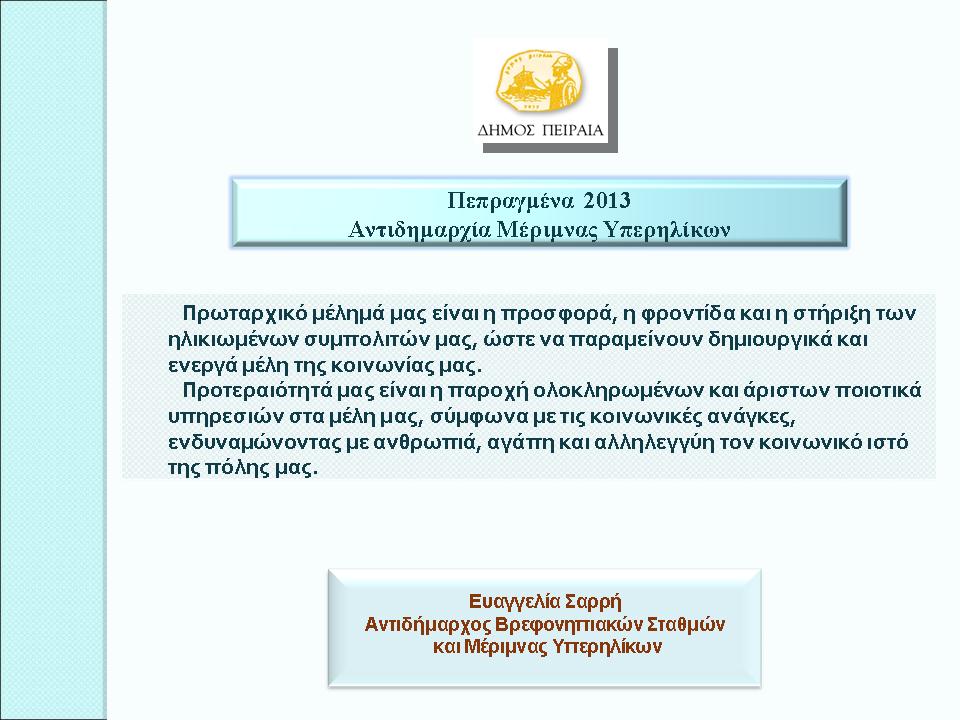 ΔΗΜΟΣ ΠΕΙΡΑΙΑ

Πεπραγμένα 2013
Αντιδημαρχία Μέριμνας Υπερηλίκων

Πρωταρχικό μέλημά μας είναι η προσφορά, η φροντίδα και η στήριξη των ηλικιωμένων συμπολιτών μας, ώστε να παραμείνουν δημιουργικά και ενεργά μέλη της κοινωνίας μας.

Προτεραιότητά μας είναι η παροχή ολοκληρωμένων και άριστων ποιοτικά υπηρεσιών στα μέλη μας, σύμφωνα με τις κοινωνικές ανάγκες, ενδυναμώνοντας με ανθρωπιά, αγάπη και αλληλεγγύη τον κοινωνικό ιστό της πόλης μας.

Ευαγγελία Σαρρή
Αντιδήμαρχος Βρεφονηπιακών Σταθμών
και Μέριμνας Υπερηλίκων